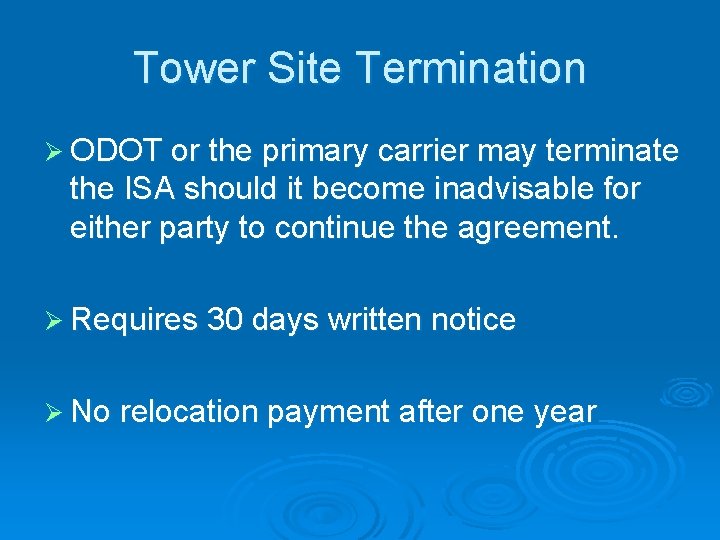 Tower Site Termination

➢ ODOT or the primary carrier may terminate the ISA should it become inadvisable for either party to continue the agreement.

➢ Requires 30 days written notice

➢ No relocation payment after one year